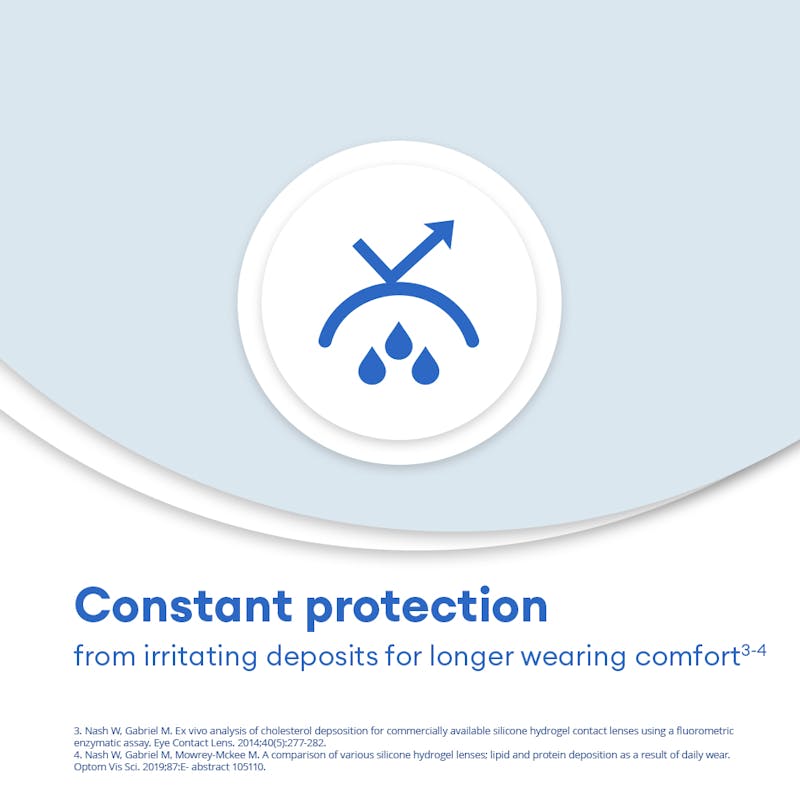 Constant protection

from irritating deposits for longer wearing comfort$^{3-4}$

3. Nash W, Gabriel M. Ex vivo analysis of cholesterol depsosition for commercially available silicone hydrogel contact lenses using a fluorometric enzymatic assay. Eye Contact Lens. 2014;40(5):277-282.
4. Nash W, Gabriel M, Mowrey-Mckee M. A comparison of various silicone hydrogel lenses; lipid and protein deposition as a result of daily wear. Optom Vis Sci. 2019;87:E- abstract 105110.